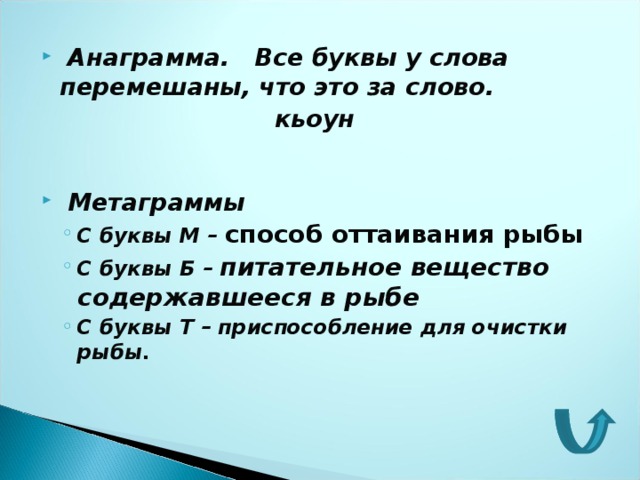 Анаграмма. Все буквы у слова перемешаны, что это за слово.

кьоун

Метаграммы

С буквы М – способ оттаивания рыбы

С буквы Б – питательное вещество содержавшееся в рыбе

С буквы Т – приспособление для очистки рыбы.